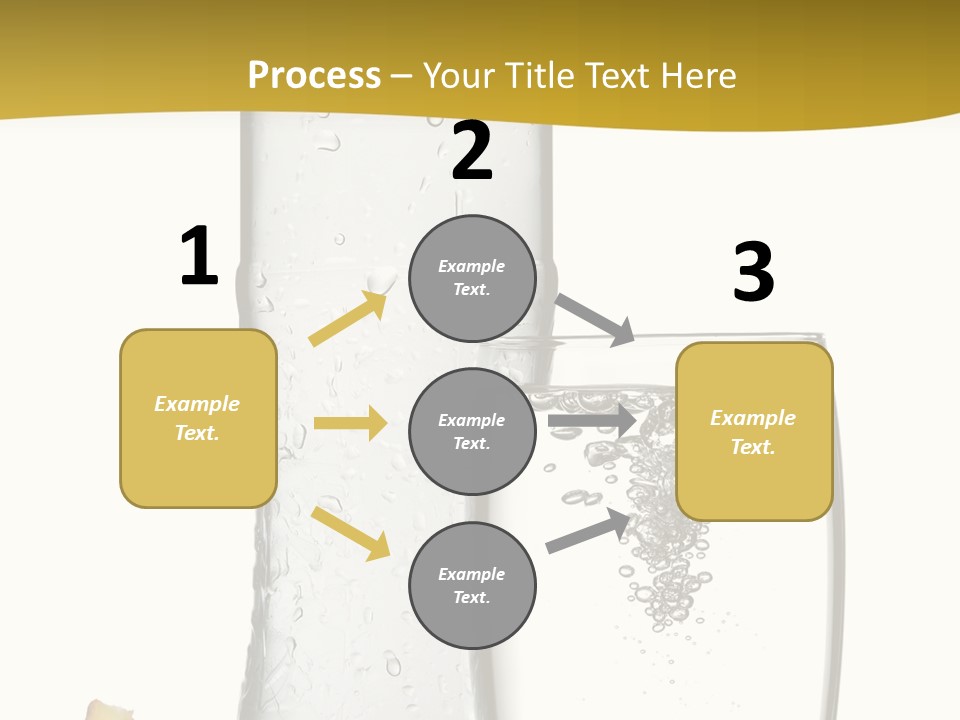 Process – Your Title Text Here

1

Example Text.

2

Example Text.

Example Text.

Example Text.

3

Example Text.